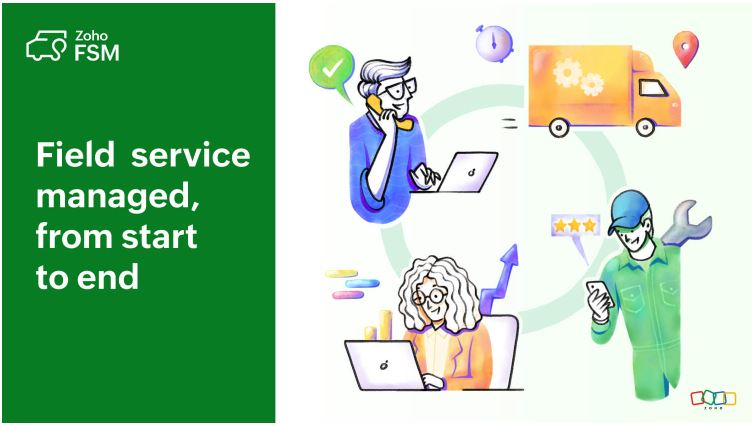 Zoho
FSM

Field service managed, from start to end

ZOHO